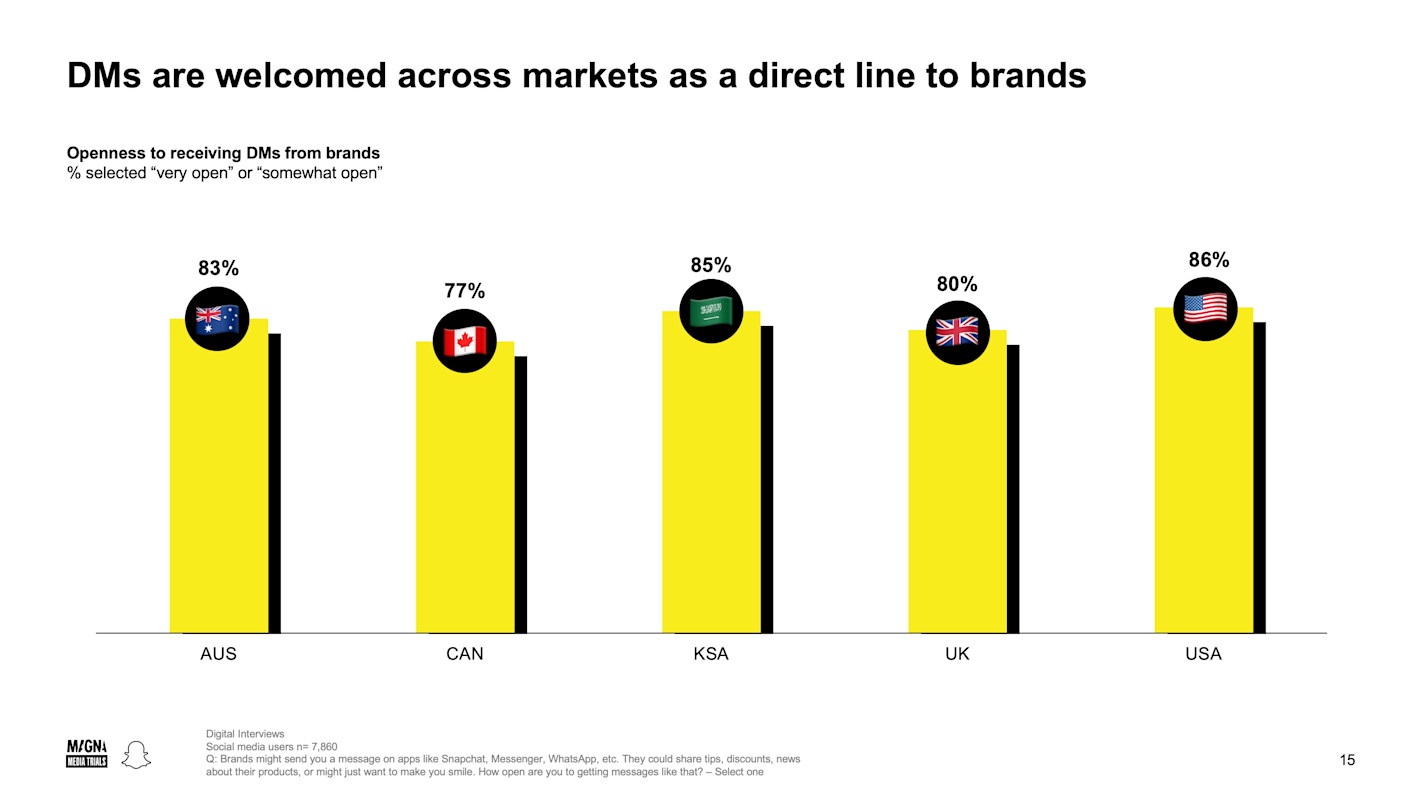 DMs are welcomed across markets as a direct line to brands

Openness to receiving DMs from brands
% selected “very open” or “somewhat open”

83%
77%
85%
80%
86%

AUS CAN KSA UK USA

MAGNA
MEDIA TRIALS

Digital Interviews
Social media users n= 7,860
Q: Brands might send you a message on apps like Snapchat, Messenger, WhatsApp, etc. They could share tips, discounts, news about their products, or might just want to make you smile. How open are you to getting messages like that? – Select one

15